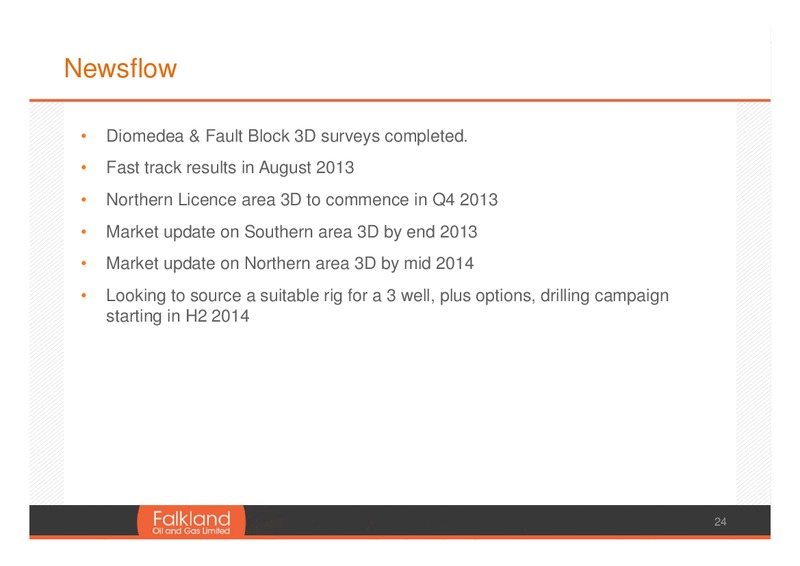 Newsflow

• Diomedea & Fault Block 3D surveys completed.
• Fast track results in August 2013
• Northern Licence area 3D to commence in Q4 2013
• Market update on Southern area 3D by end 2013
• Market update on Northern area 3D by mid 2014
• Looking to source a suitable rig for a 3 well, plus options, drilling campaign starting in H2 2014

Falkland
Oil and Gas Limited

24